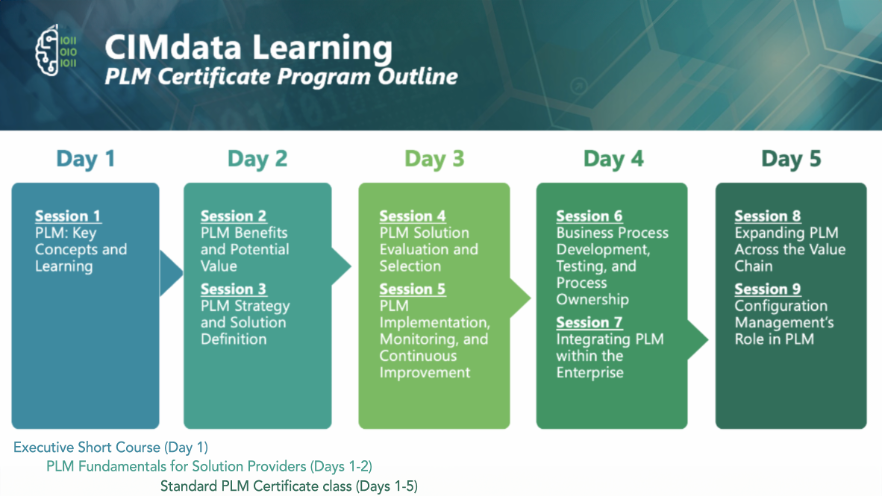 1011
010
1011

CIMdata Learning
PLM Certificate Program Outline

Day 1

Session 1
PLM: Key Concepts and Learning

Day 2

Session 2
PLM Benefits and Potential Value

Session 3
PLM Strategy and Solution Definition

Day 3

Session 4
PLM Solution Evaluation and Selection

Session 5
PLM Implementation, Monitoring, and Continuous Improvement

Day 4

Session 6
Business Process Development, Testing, and Process Ownership

Session 7
Integrating PLM within the Enterprise

Day 5

Session 8
Expanding PLM Across the Value Chain

Session 9
Configuration Management's Role in PLM

Executive Short Course (Day 1)
PLM Fundamentals for Solution Providers (Days 1-2)
Standard PLM Certificate class (Days 1-5)